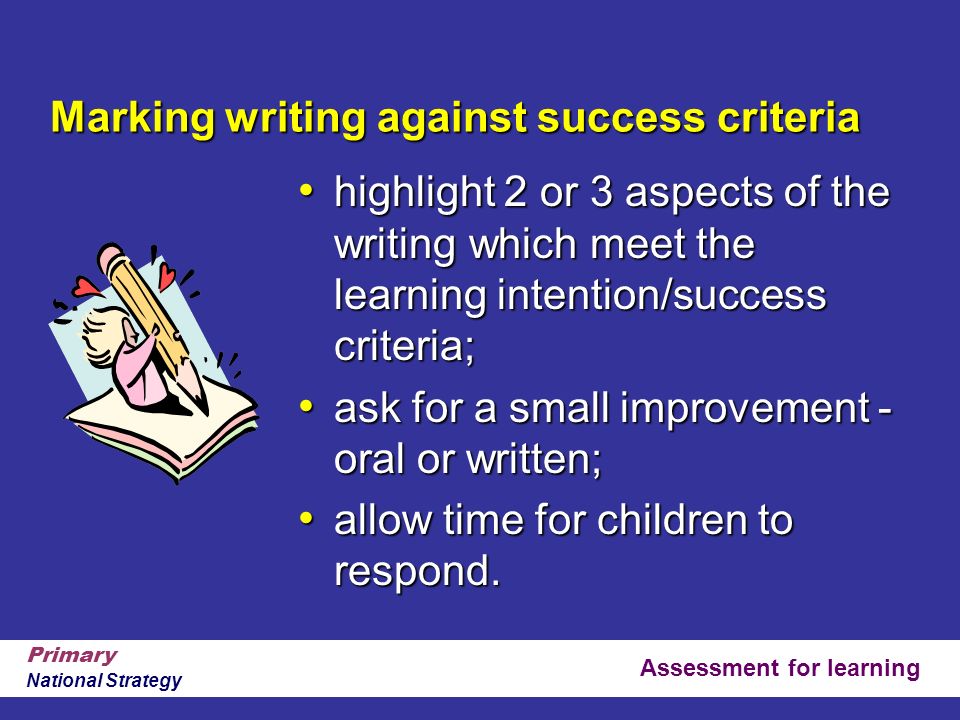 Marking writing against success criteria

• highlight 2 or 3 aspects of the writing which meet the learning intention/success criteria;

• ask for a small improvement - oral or written;

• allow time for children to respond.

Primary
National Strategy

Assessment for learning